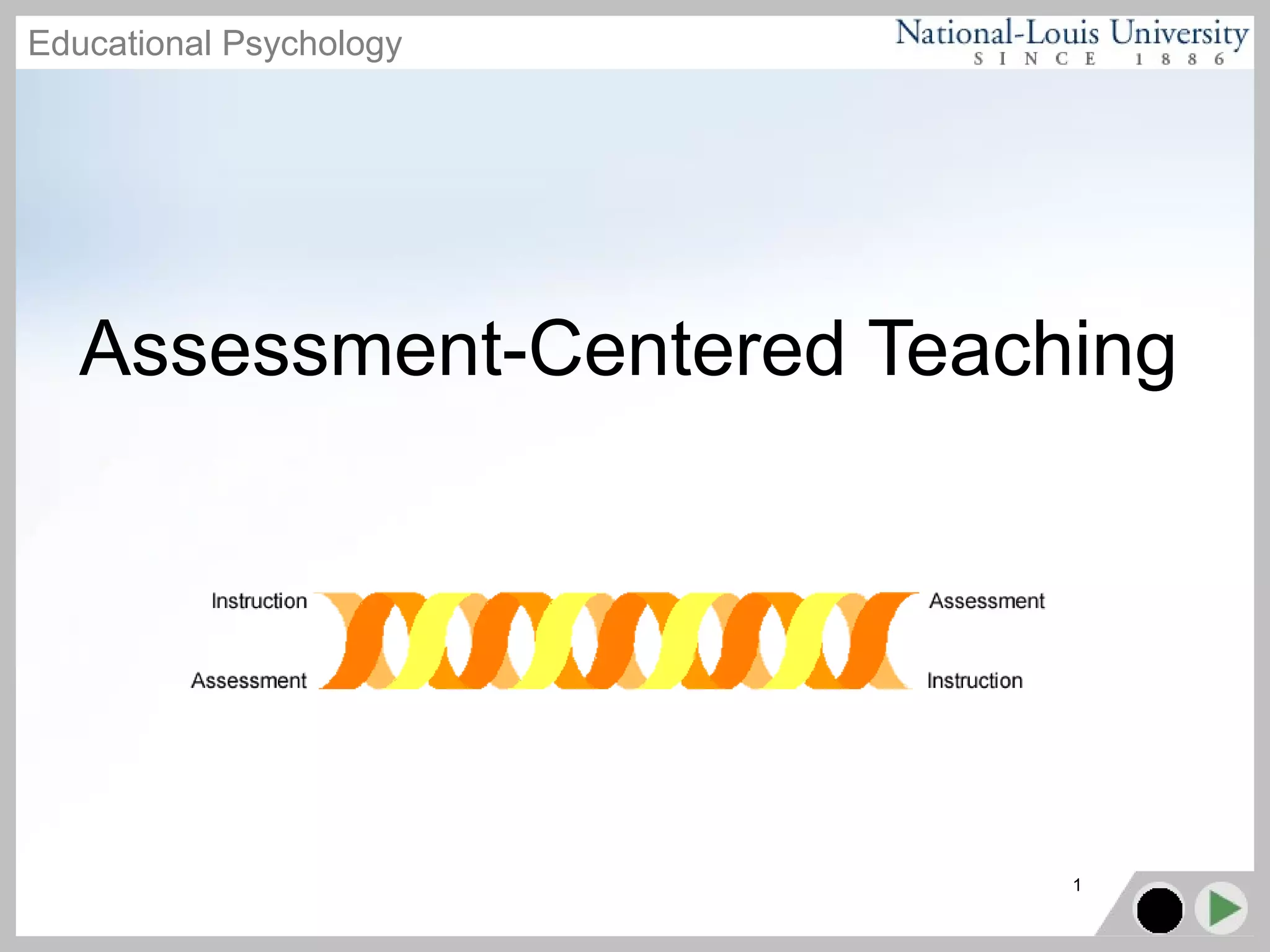 Educational Psychology

National-Louis University
SINCE 1886

Assessment-Centered Teaching

Instruction

Assessment

Assessment

Instruction

1